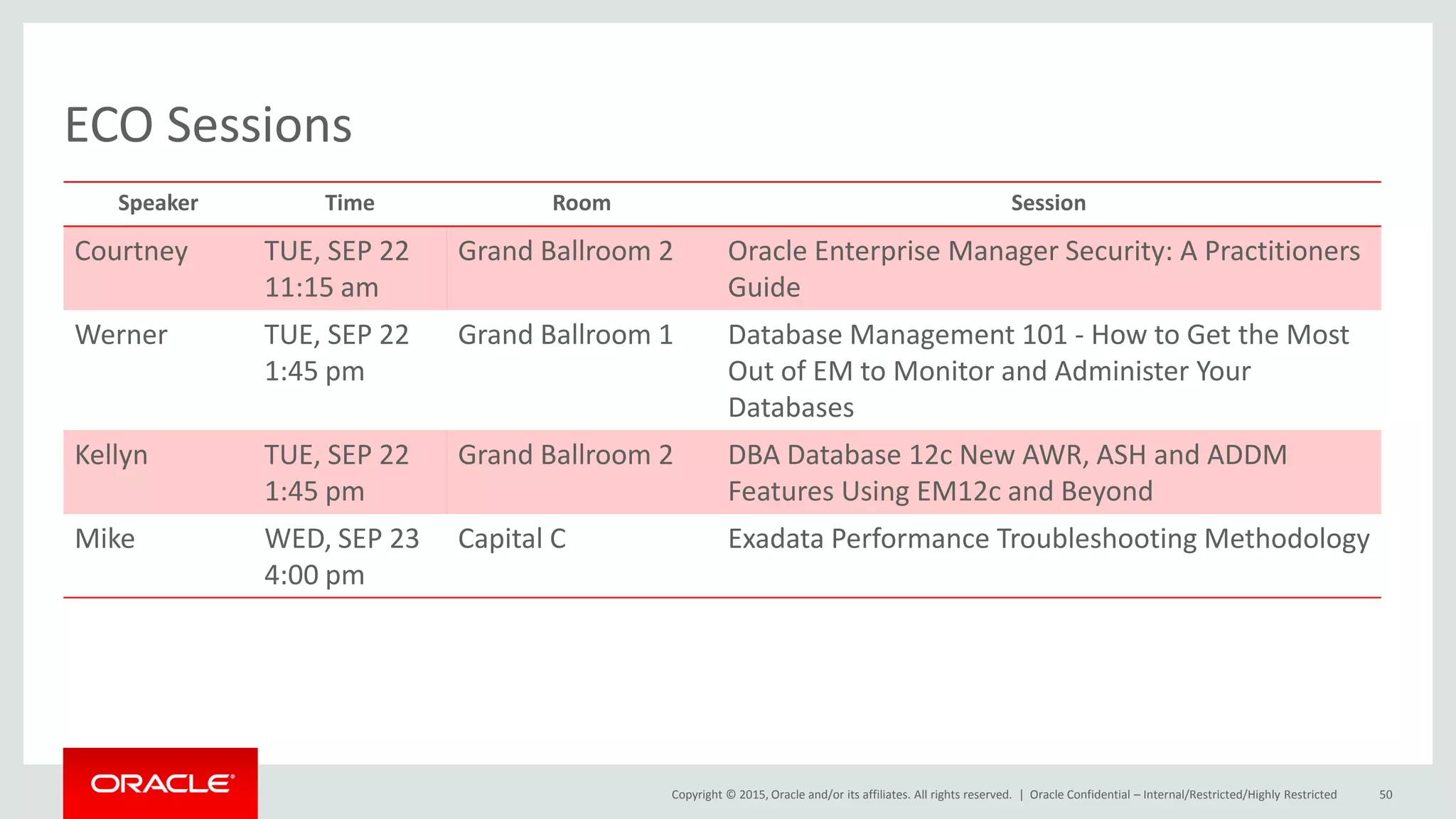 ECO Sessions

| Speaker | Time | Room | Session |
|---|---|---|---|
| Courtney | TUE, SEP 22 11:15 am | Grand Ballroom 2 | Oracle Enterprise Manager Security: A Practitioners Guide |
| Werner | TUE, SEP 22 1:45 pm | Grand Ballroom 1 | Database Management 101 - How to Get the Most Out of EM to Monitor and Administer Your Databases |
| Kellyn | TUE, SEP 22 1:45 pm | Grand Ballroom 2 | DBA Database 12c New AWR, ASH and ADDM Features Using EM12c and Beyond |
| Mike | WED, SEP 23 4:00 pm | Capital C | Exadata Performance Troubleshooting Methodology |

ORACLE

Copyright © 2015, Oracle and/or its affiliates. All rights reserved. | Oracle Confidential – Internal/Restricted/Highly Restricted 50